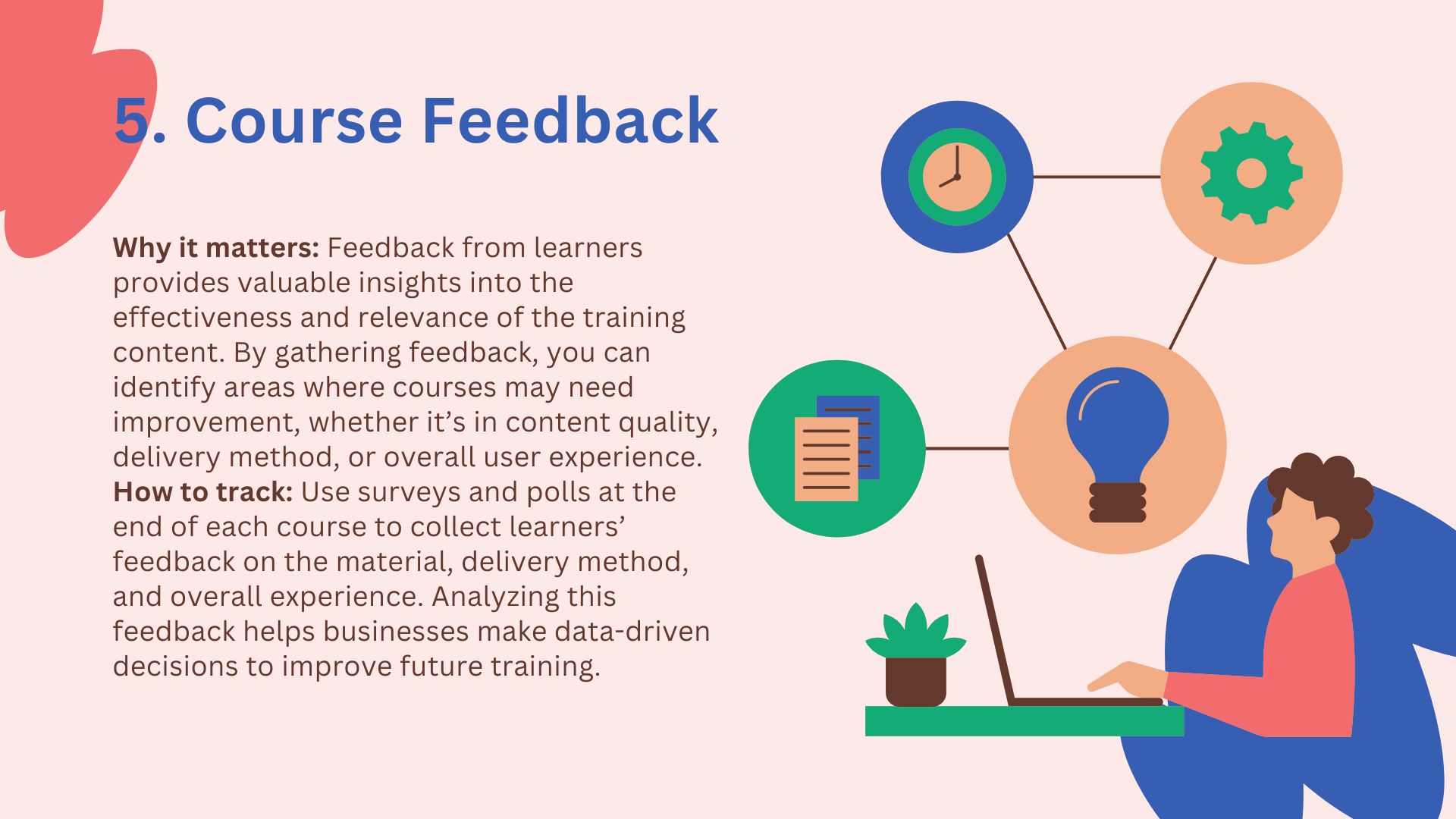 5. Course Feedback

Why it matters: Feedback from learners provides valuable insights into the effectiveness and relevance of the training content. By gathering feedback, you can identify areas where courses may need improvement, whether it’s in content quality, delivery method, or overall user experience.
How to track: Use surveys and polls at the end of each course to collect learners’ feedback on the material, delivery method, and overall experience. Analyzing this feedback helps businesses make data-driven decisions to improve future training.